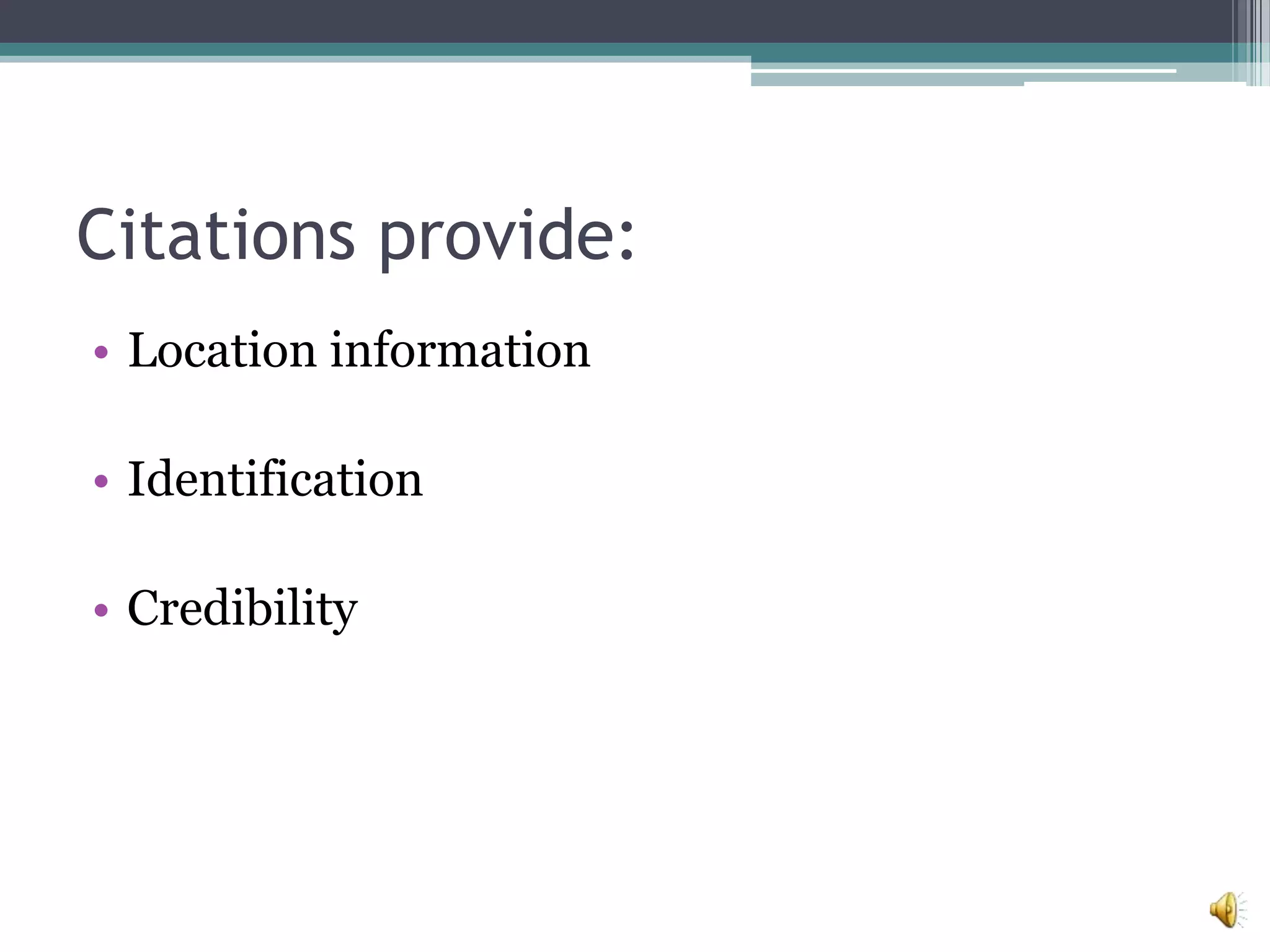 Citations provide:

• Location information

• Identification

• Credibility